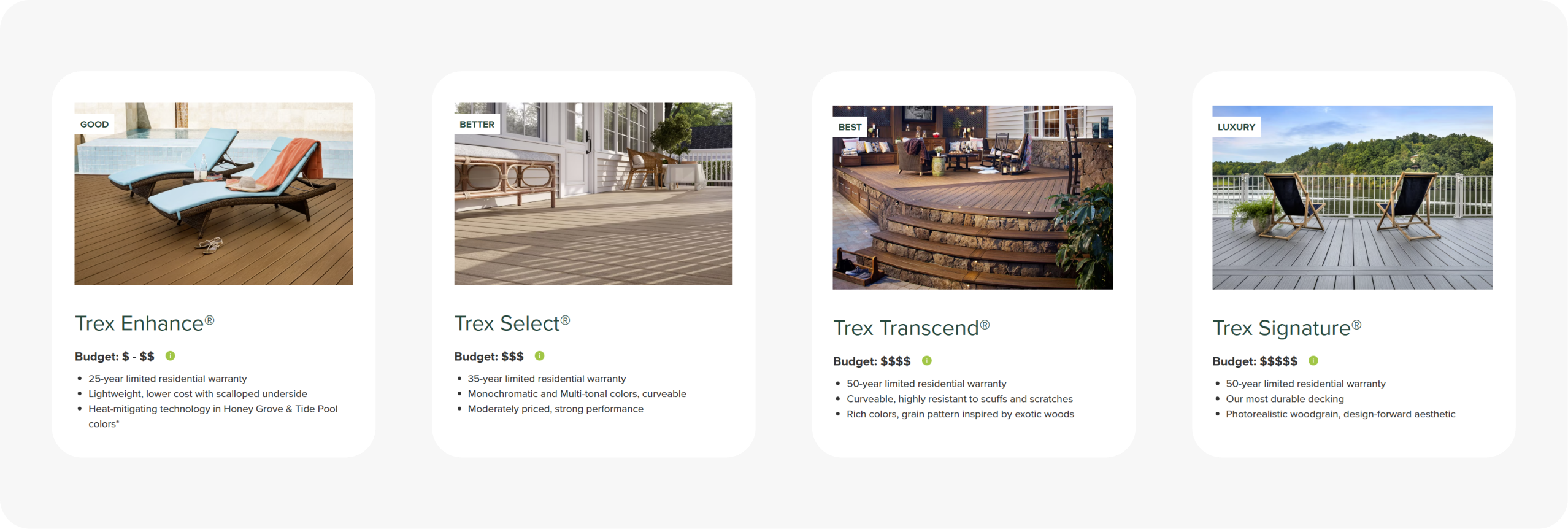 GOOD

Trex Enhance®

Budget: \$ - \$\$

- 25-year limited residential warranty
- Lightweight, lower cost with scalloped underside
- Heat-mitigating technology in Honey Grove & Tide Pool colors*

BETTER

Trex Select®

Budget: \$\$\$

- 35-year limited residential warranty
- Monochromatic and Multi-tonal colors, curveable
- Moderately priced, strong performance

BEST

Trex Transcend®

Budget: \$\$\$\$

- 50-year limited residential warranty
- Curveable, highly resistant to scuffs and scratches
- Rich colors, grain pattern inspired by exotic woods

LUXURY

Trex Signature®

Budget: \$\$\$\$\$

- 50-year limited residential warranty
- Our most durable decking
- Photorealistic woodgrain, design-forward aesthetic